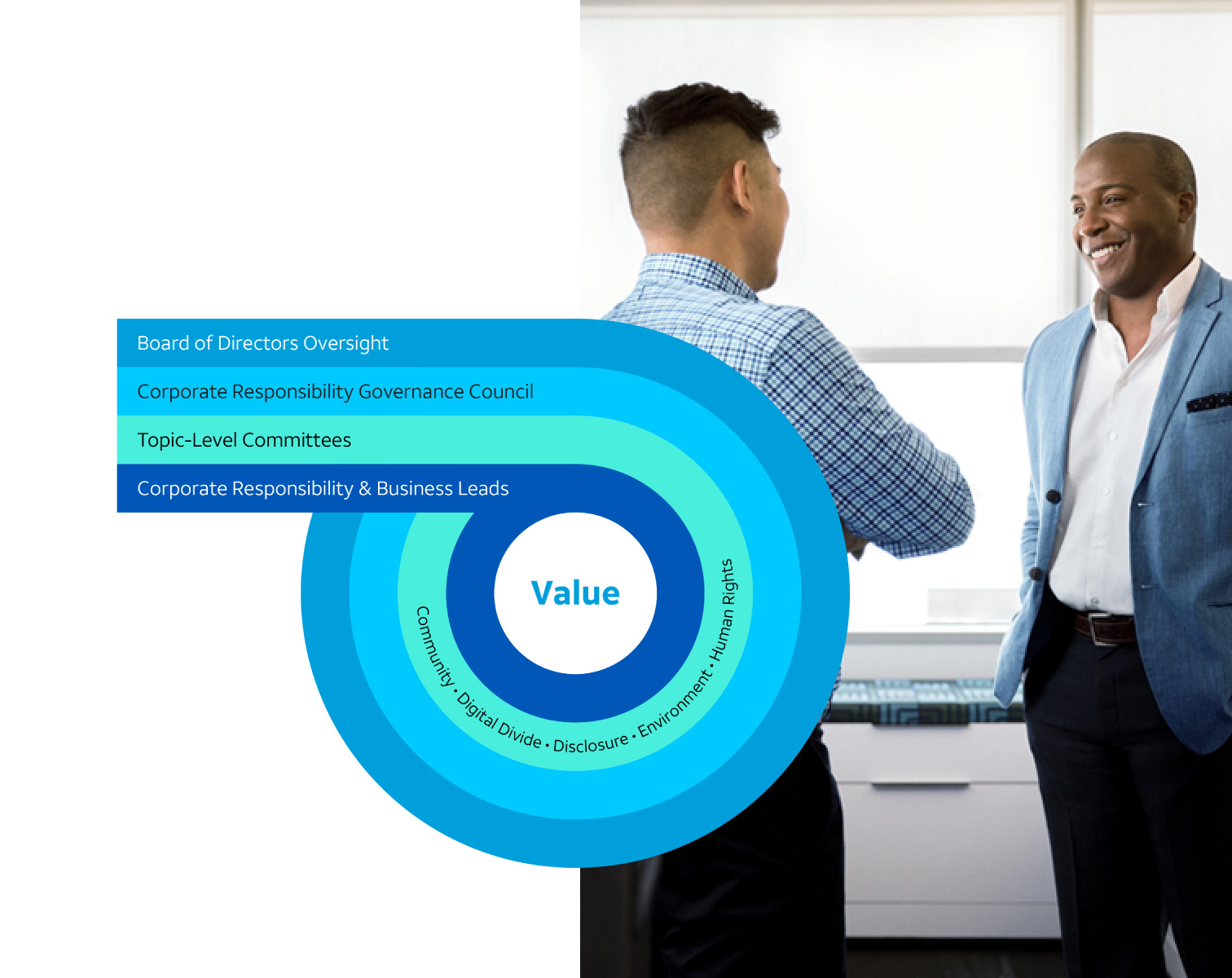 Board of Directors Oversight

Corporate Responsibility Governance Council

Topic-Level Committees

Corporate Responsibility & Business Leads

Value

Community • Digital Divide • Disclosure • Environment • Human Rights